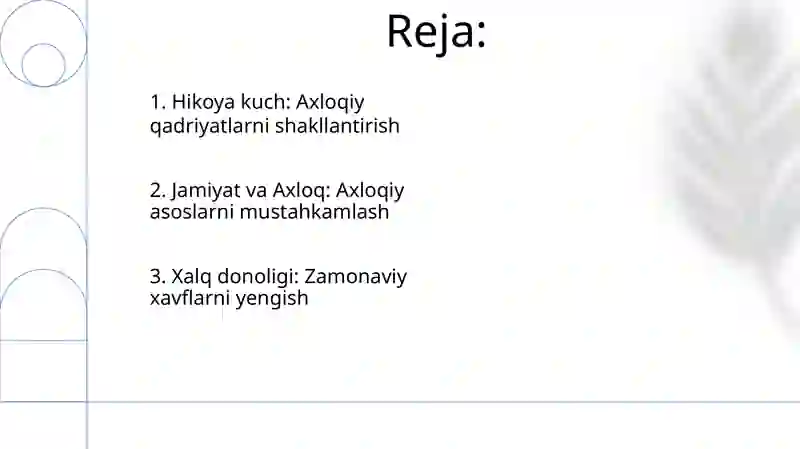 Reja:

1. Hikoya kuch: Axloqiy qadriyatlarni shakllantirish

2. Jamiyat va Axloq: Axloqiy asoslarni mustahkamlash

3. Xalq donoligi: Zamonaviy xavflarni yengish